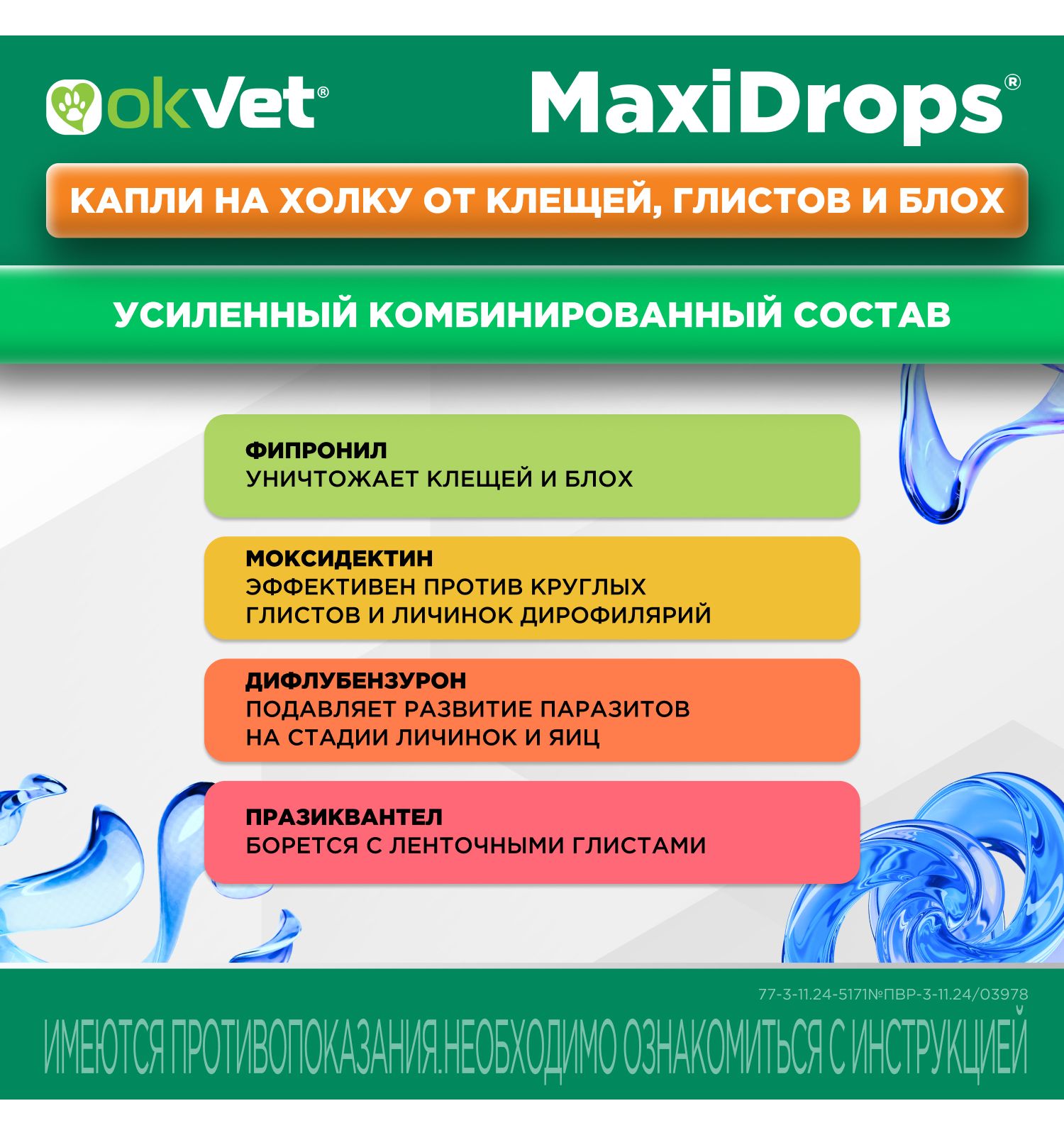 okVet®

MaxiDrops®

КАПЛИ НА ХОЛКУ ОТ КЛЕЩЕЙ, ГЛИСТОВ И БЛОХ

УСИЛЕННЫЙ КОМБИНИРОВАННЫЙ СОСТАВ

ФИПРОНИЛ
УНИЧТОЖАЕТ КЛЕЩЕЙ И БЛОХ

МОКСИДЕКТИН
ЭФФЕКТИВЕН ПРОТИВ КРУГЛЫХ ГЛИСТОВ И ЛИЧИНОК ДИРОФИЛЯРИЙ

ДИФЛУБЕНЗУРОН
ПОДАВЛЯЕТ РАЗВИТИЕ ПАРАЗИТОВ НА СТАДИИ ЛИЧИНОК И ЯИЦ

ПРАЗИКВАНТЕЛ
БОРЕТСЯ С ЛЕНТОЧНЫМИ ГЛИСТАМИ

77-3-11.24-5171№ПВР-3-11.24/03978

ИМЕЮТСЯ ПРОТИВОПОКАЗАНИЯ.НЕОБХОДИМО ОЗНАКОМИТЬСЯ С ИНСТРУКЦИЕЙ